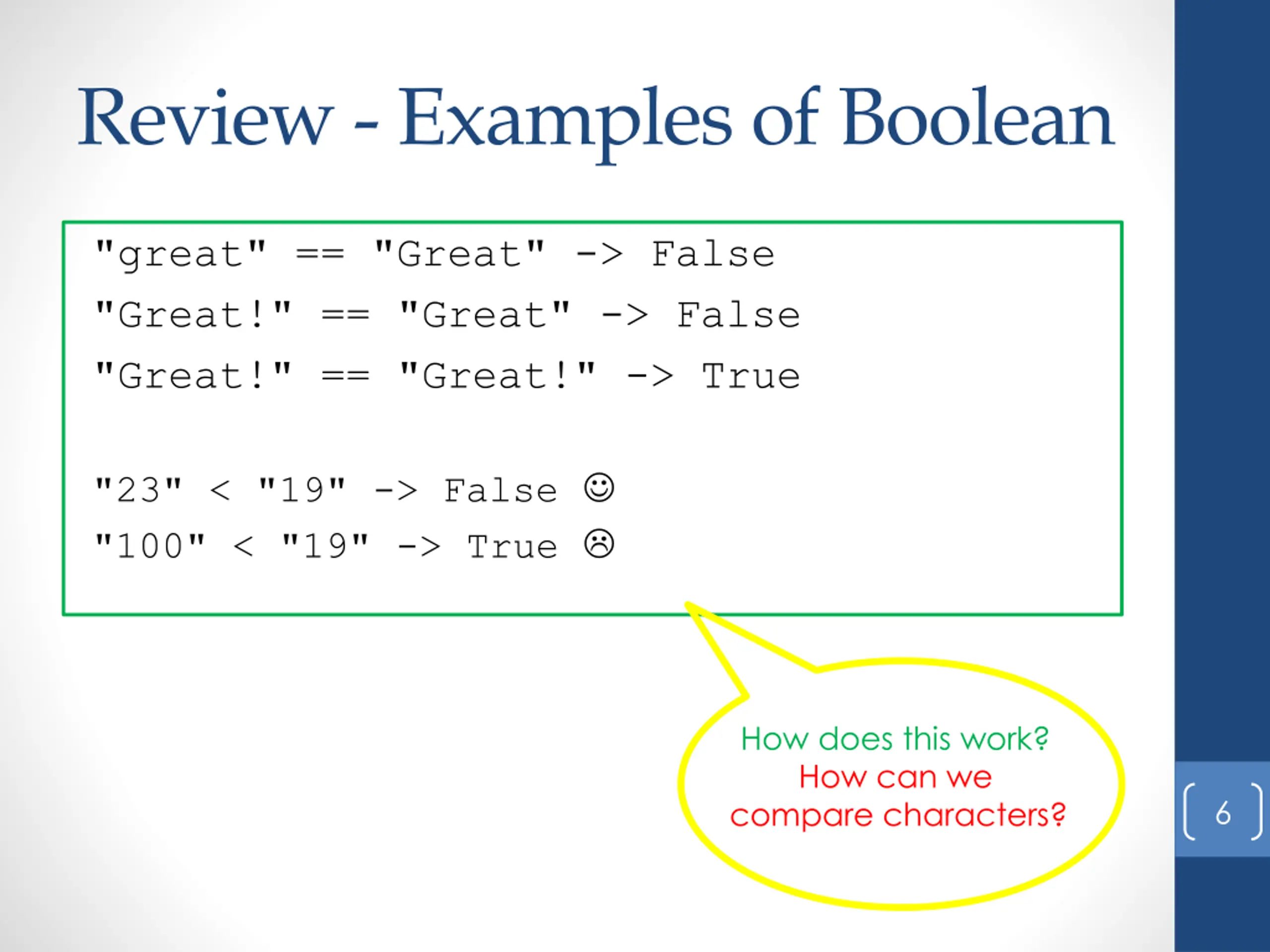 Review - Examples of Boolean

"great" == "Great" -> False
"Great!" == "Great" -> False
"Great!" == "Great!" -> True

"23" < "19" -> False ☺
"100" < "19" -> True ☹

How does this work?
How can we compare characters?

6